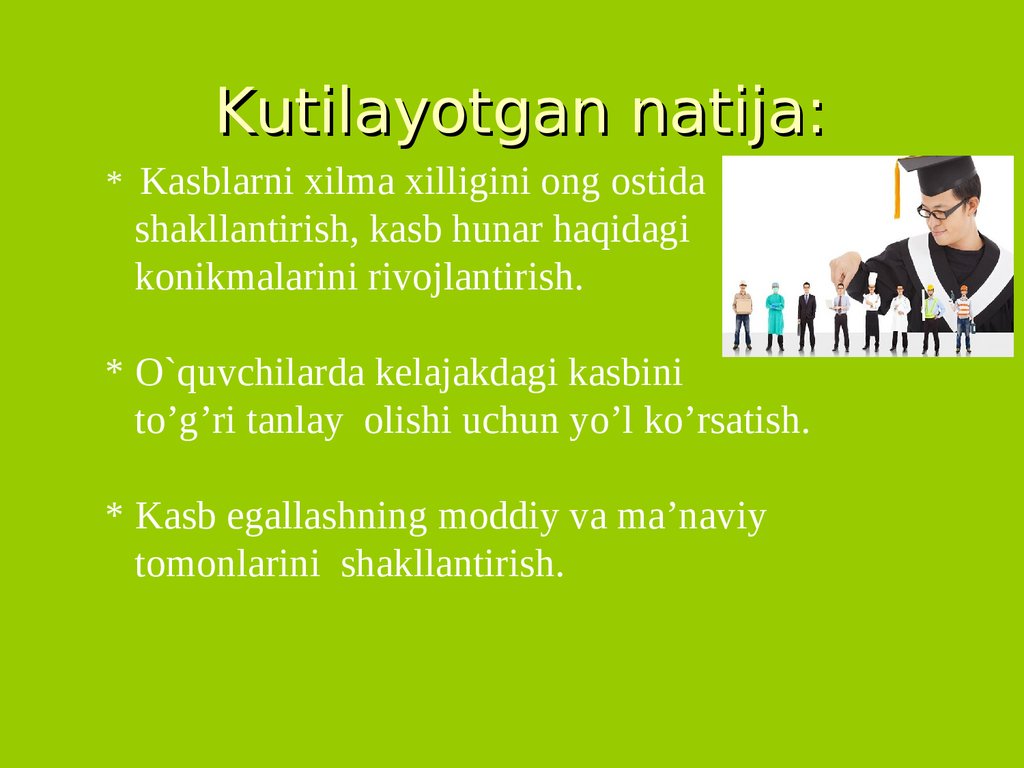 Kutilayotgan natija:

* Kasblarni xilma xilligini ong ostida shakllantirish, kasb hunar haqidagi konikmalarini rivojlantirish.

* O`quvchilarda kelajakdagi kasbini to’g’ri tanlay olishi uchun yo’l ko’rsatish.

* Kasb egallashning moddiy va ma’naviy tomonlarini shakllantirish.